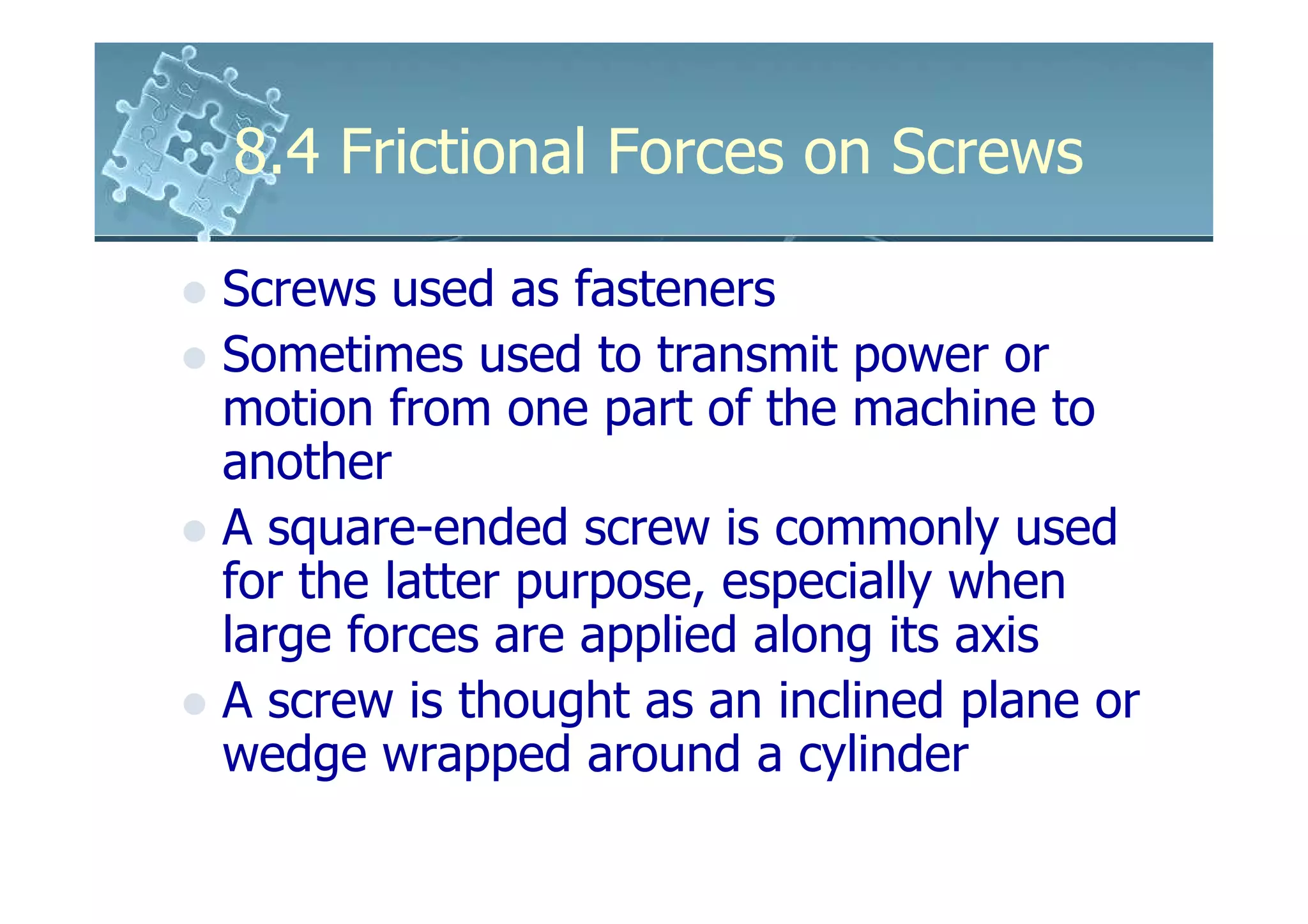 8.4 Frictional Forces on Screws

- Screws used as fasteners
- Sometimes used to transmit power or motion from one part of the machine to another
- A square-ended screw is commonly used for the latter purpose, especially when large forces are applied along its axis
- A screw is thought as an inclined plane or wedge wrapped around a cylinder